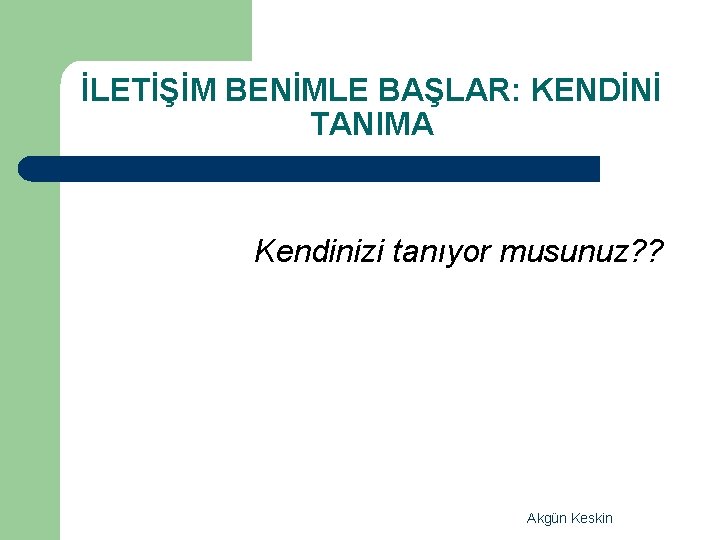 İLETİŞİM BENİMLE BAŞLAR: KENDİNİ TANIMA

Kendinizi tanıyor musunuz??

Akgün Keskin